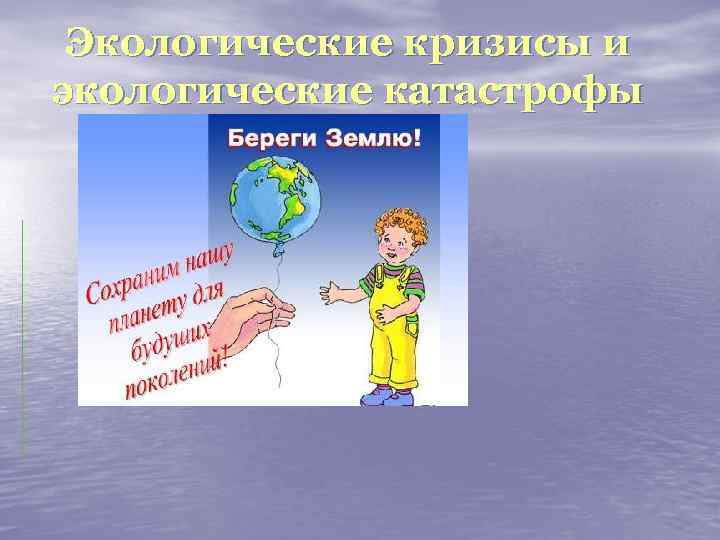 Экологические кризисы и экологические катастрофы

Береги Землю!

Сохраним нашу планету для будущих поколений!